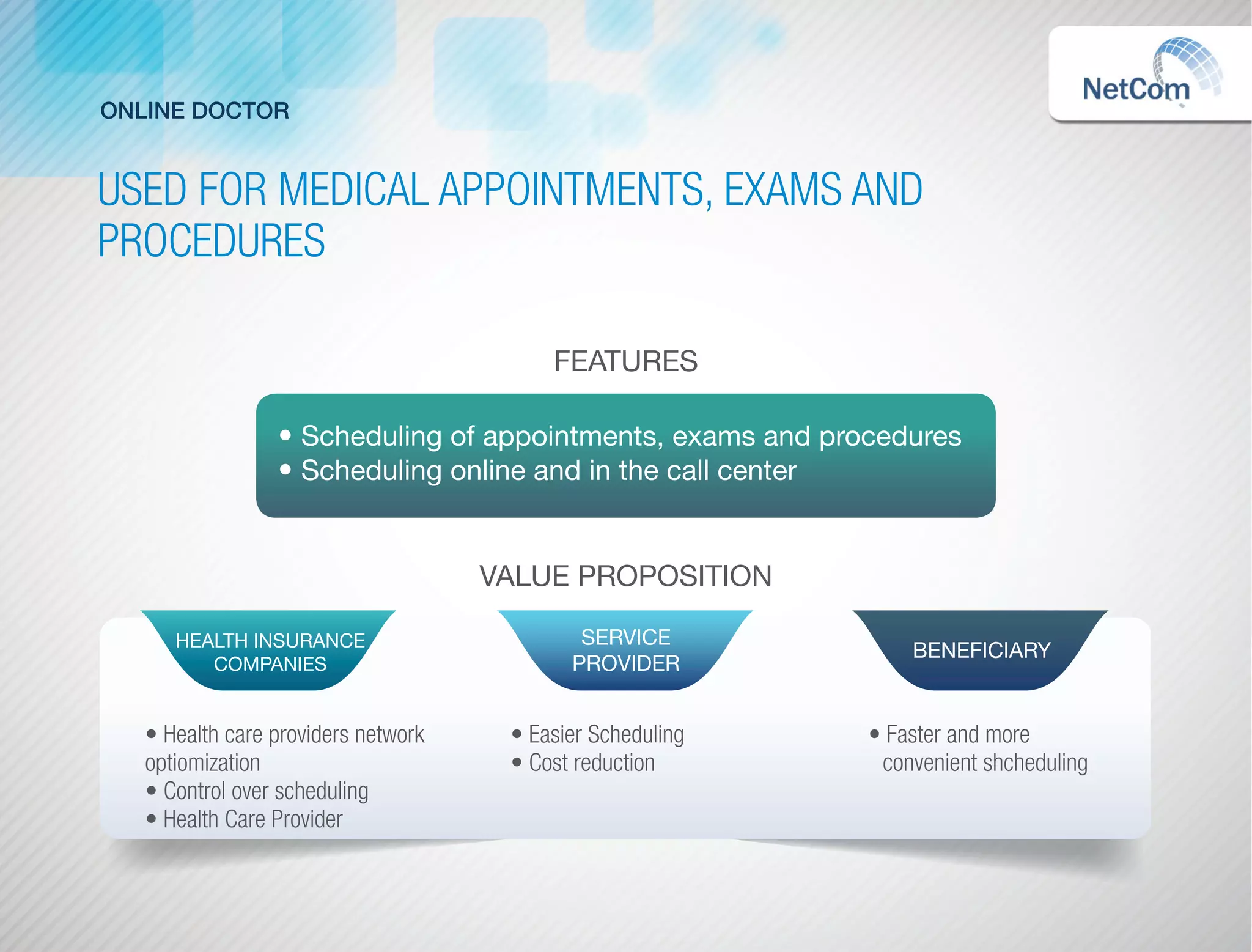 ONLINE DOCTOR

NetCom

USED FOR MEDICAL APPOINTMENTS, EXAMS AND PROCEDURES

FEATURES

• Scheduling of appointments, exams and procedures
• Scheduling online and in the call center

VALUE PROPOSITION

HEALTH INSURANCE COMPANIES

• Health care providers network optiomization
• Control over scheduling
• Health Care Provider

SERVICE PROVIDER

• Easier Scheduling
• Cost reduction

BENEFICIARY

• Faster and more convenient shcheduling